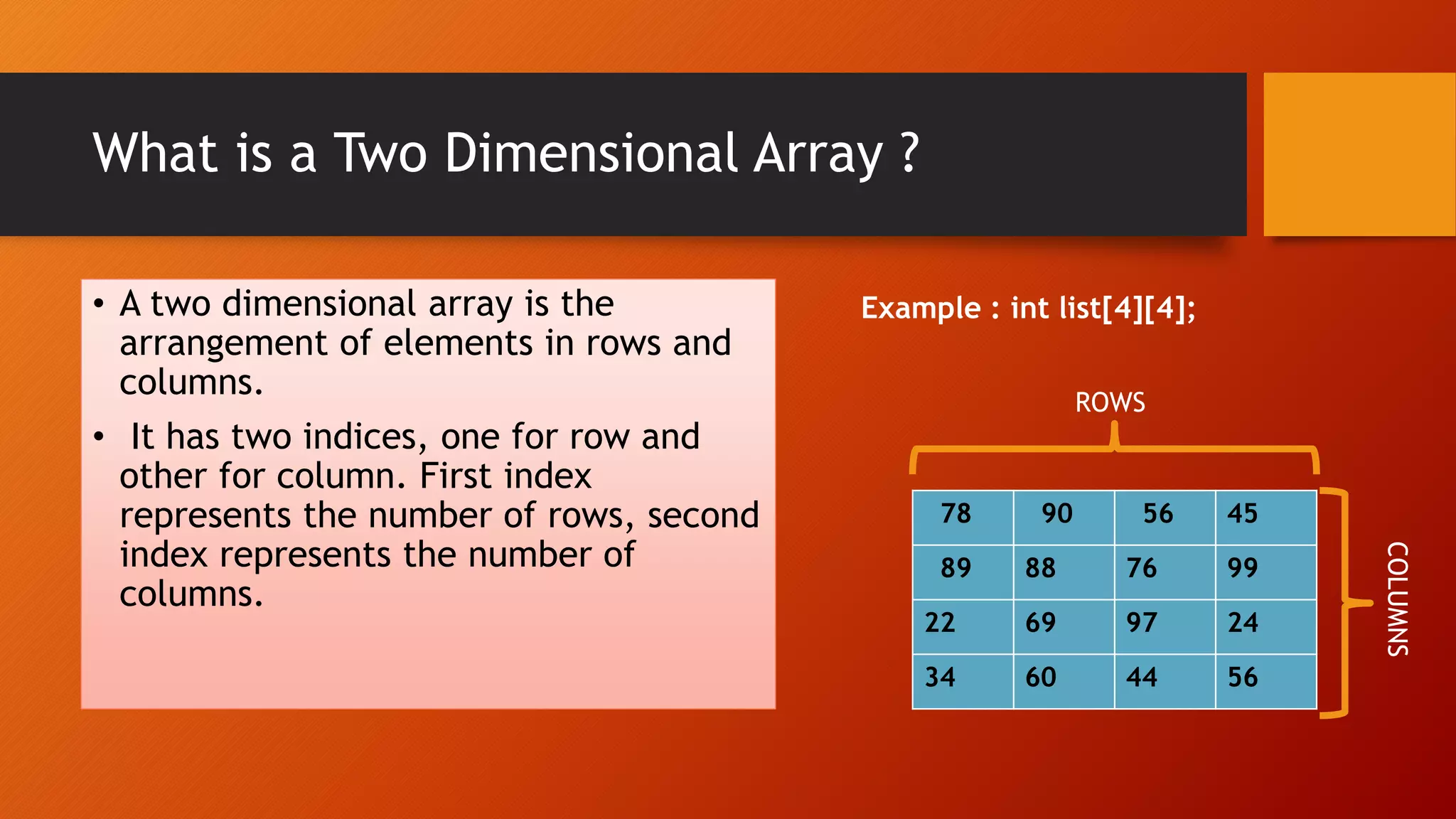 What is a Two Dimensional Array ?

• A two dimensional array is the arrangement of elements in rows and columns.

• It has two indices, one for row and other for column. First index represents the number of rows, second index represents the number of columns.

Example : int list[4][4];

ROWS

| 78 | 90 | 56 | 45 |
|---|---|---|---|
| 89 | 88 | 76 | 99 |
| 22 | 69 | 97 | 24 |
| 34 | 60 | 44 | 56 |

COLUMNS